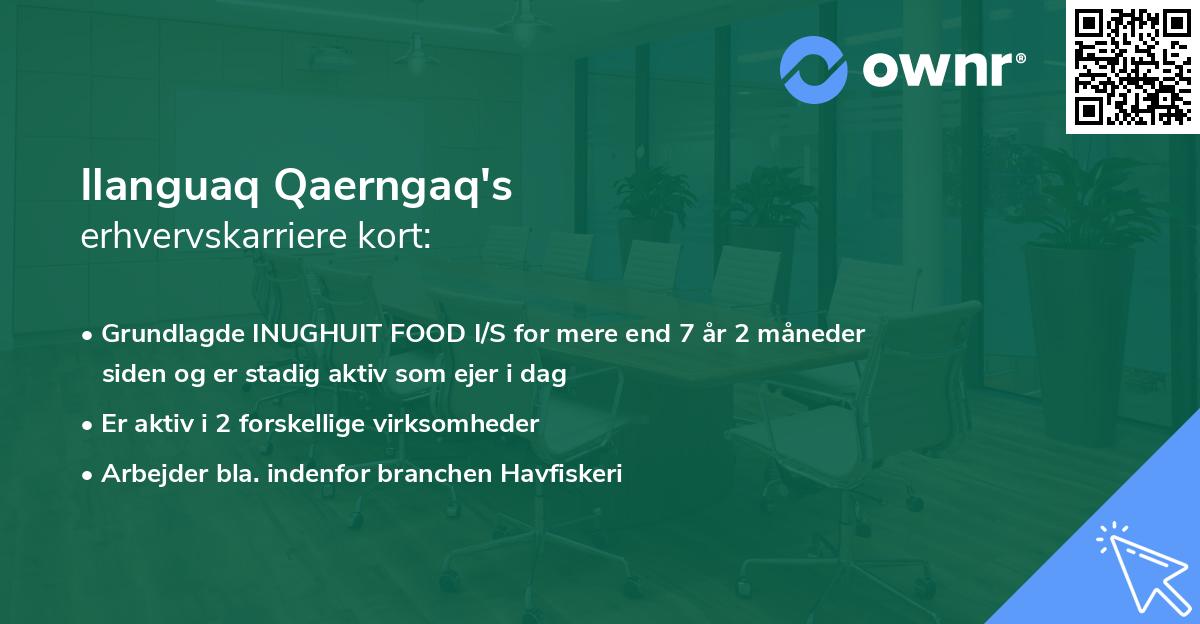 ownr®

Ilanguaq Qaerngaq's erhvervskarriere kort:

• Grundlagde INUGHUIT FOOD I/S for mere end 7 år 2 måneder siden og er stadig aktiv som ejer i dag

• Er aktiv i 2 forskellige virksomheder

• Arbejder bla. indenfor branchen Havfiskeri